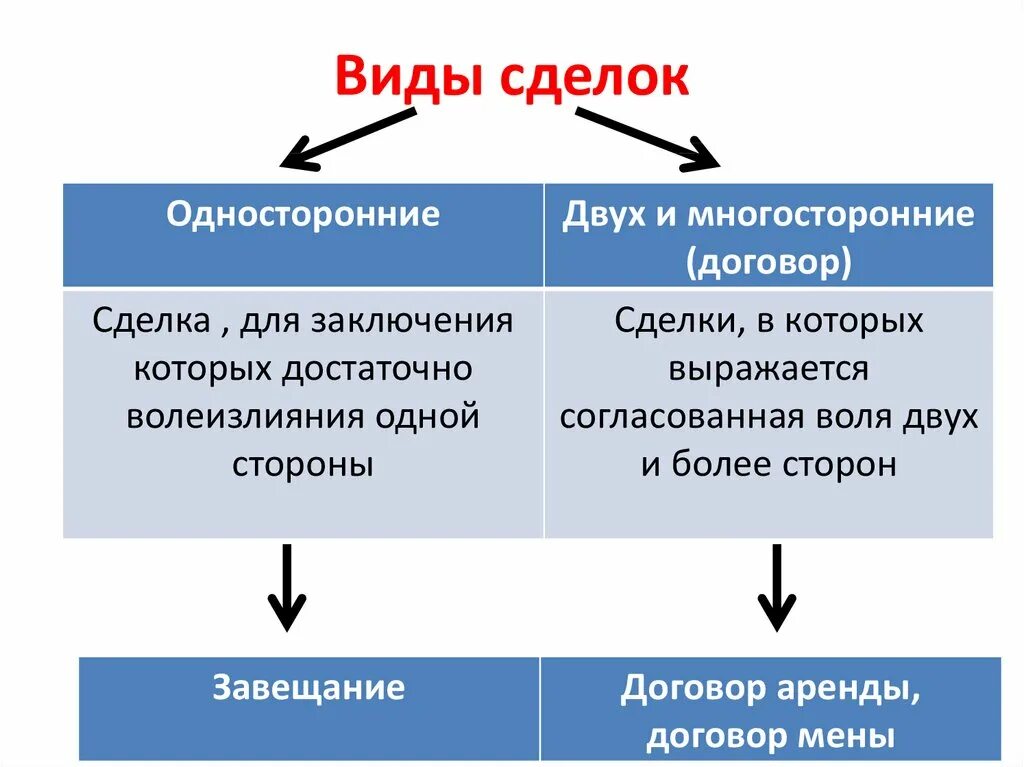 Виды сделок

| Односторонние | Двух и многосторонние (договор) |
|---|---|
| Сделка , для заключения которых достаточно волеизлияния одной стороны | Сделки, в которых выражается согласованная воля двух и более сторон |

| Завещание | Договор аренды, договор мены |
|---|---|